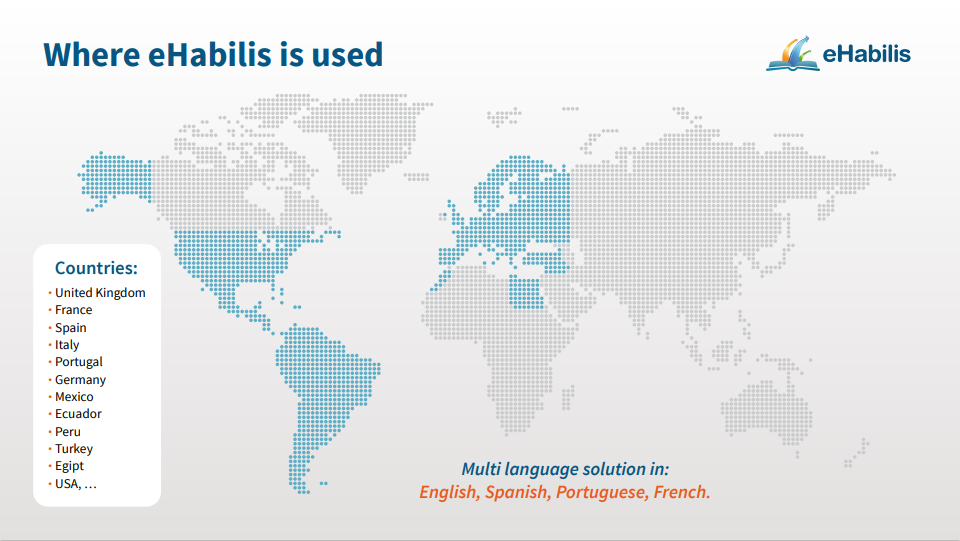 Where eHabilis is used

eHabilis

Countries:
• United Kingdom
• France
• Spain
• Italy
• Portugal
• Germany
• Mexico
• Ecuador
• Peru
• Turkey
• Egipt
• USA, …

Multi language solution in:
English, Spanish, Portuguese, French.